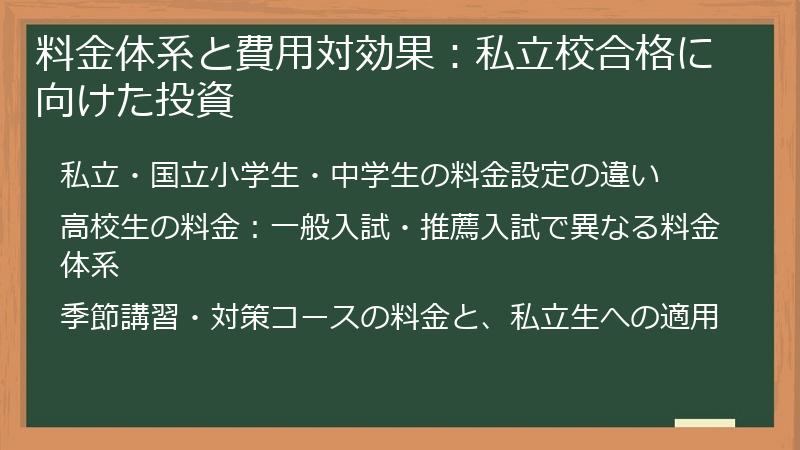 料金体系と費用対効果：私立校合格に向けた投資

私立・国立小学生・中学生の料金設定の違い

高校生の料金：一般入試・推薦入試で異なる料金体系

季節講習・対策コースの料金と、私立生への適用